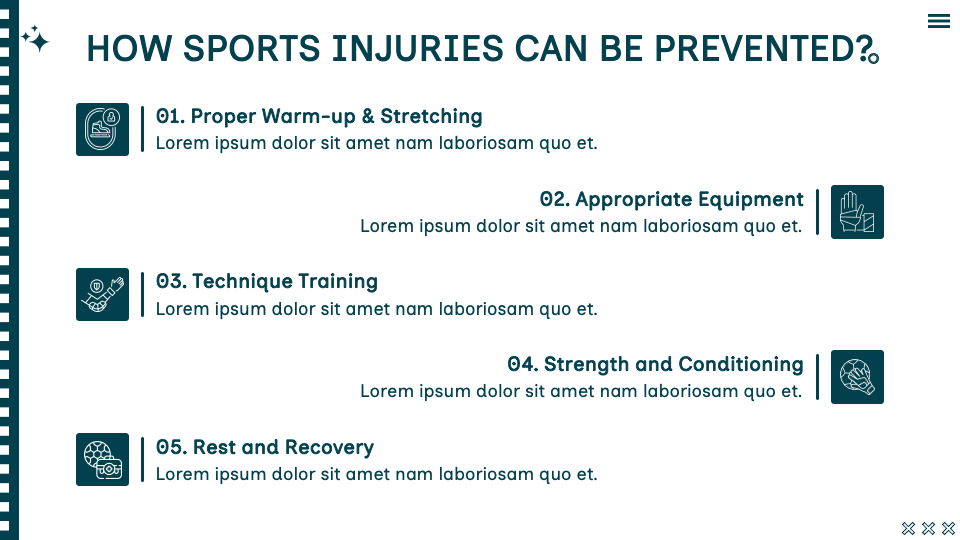 HOW SPORTS INJURIES CAN BE PREVENTED?

01. Proper Warm-up & Stretching
Lorem ipsum dolor sit amet nam laboriosam quo et.

02. Appropriate Equipment
Lorem ipsum dolor sit amet nam laboriosam quo et.

03. Technique Training
Lorem ipsum dolor sit amet nam laboriosam quo et.

04. Strength and Conditioning
Lorem ipsum dolor sit amet nam laboriosam quo et.

05. Rest and Recovery
Lorem ipsum dolor sit amet nam laboriosam quo et.